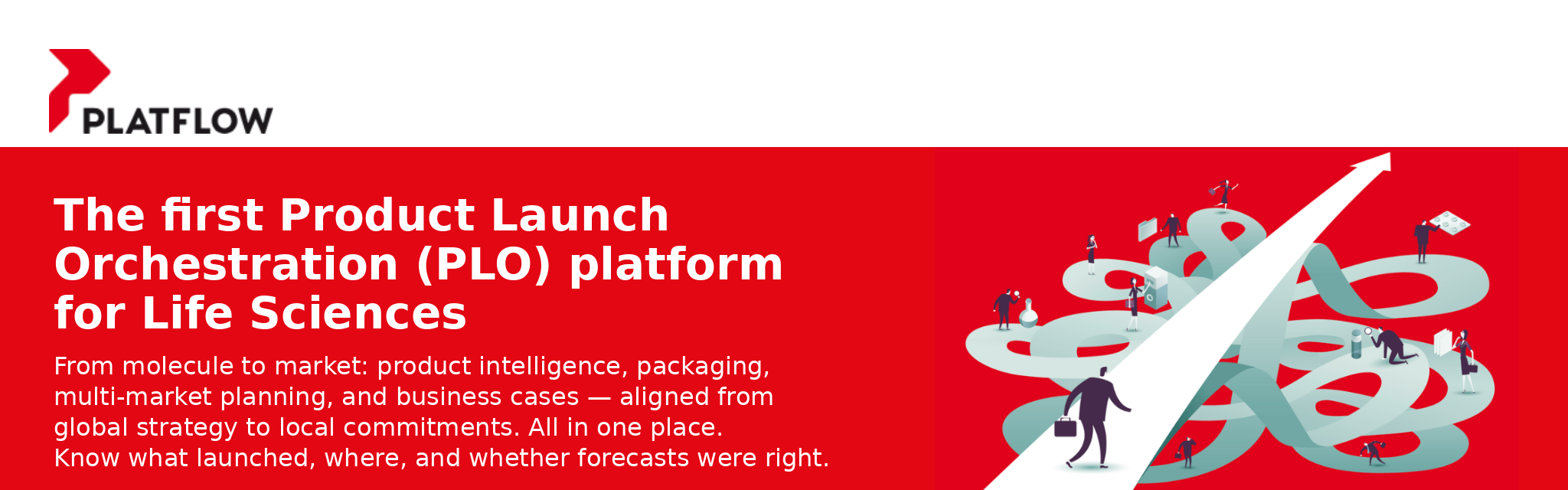 PLATFLOW

The first Product Launch Orchestration (PLO) platform for Life Sciences

From molecule to market: product intelligence, packaging, multi-market planning, and business cases — aligned from global strategy to local commitments. All in one place.
Know what launched, where, and whether forecasts were right.